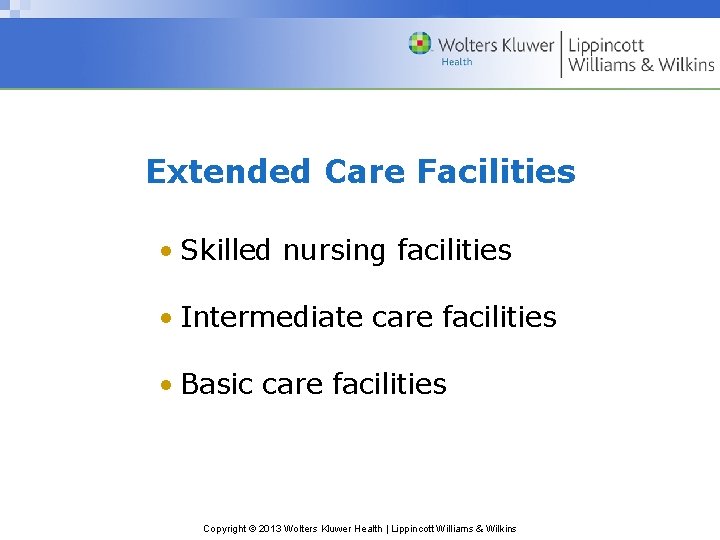 Wolters Kluwer
Health
Lippincott
Williams & Wilkins

Extended Care Facilities

• Skilled nursing facilities

• Intermediate care facilities

• Basic care facilities

Copyright © 2013 Wolters Kluwer Health | Lippincott Williams & Wilkins